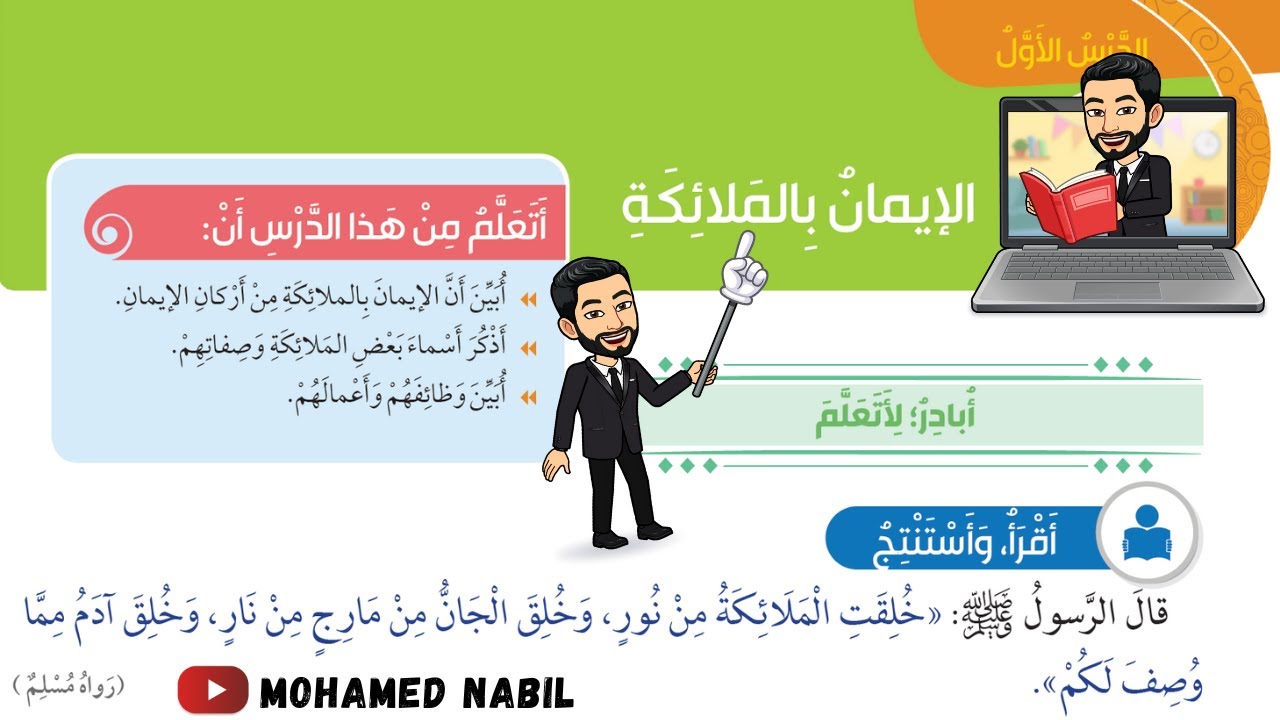 الدَّرْسُ الأَوَّلُ

الإيمانُ بِالمَلائِكَةِ

أَتَعَلَّمُ مِنْ هَذا الدَّرْسِ أَنْ:

أُبَيِّنَ أَنَّ الإيمانَ بِالملائِكَةِ مِنْ أَرْكانِ الإيمانِ.
أَذْكُرَ أَسْماءَ بَعْضِ المَلائِكَةِ وَصِفاتِهِمْ.
أُبَيِّنَ وَظائِفَهُمْ وَأَعْمالَهُمْ.

أُبادِرُ؛ لِأَتَعَلَّمَ

أَقْرَأُ، وَأَسْتَنْتِجُ

قالَ الرَّسولُ ﷺ: «خُلِقَتِ الْمَلَائِكَةُ مِنْ نُورٍ، وَخُلِقَ الْجَانُّ مِنْ مَارِجٍ مِنْ نَارٍ، وَخُلِقَ آدَمُ مِمَّا وُصِفَ لَكُمْ».

(رَواهُ مُسْلِمٌ)

MOHAMED NABIL